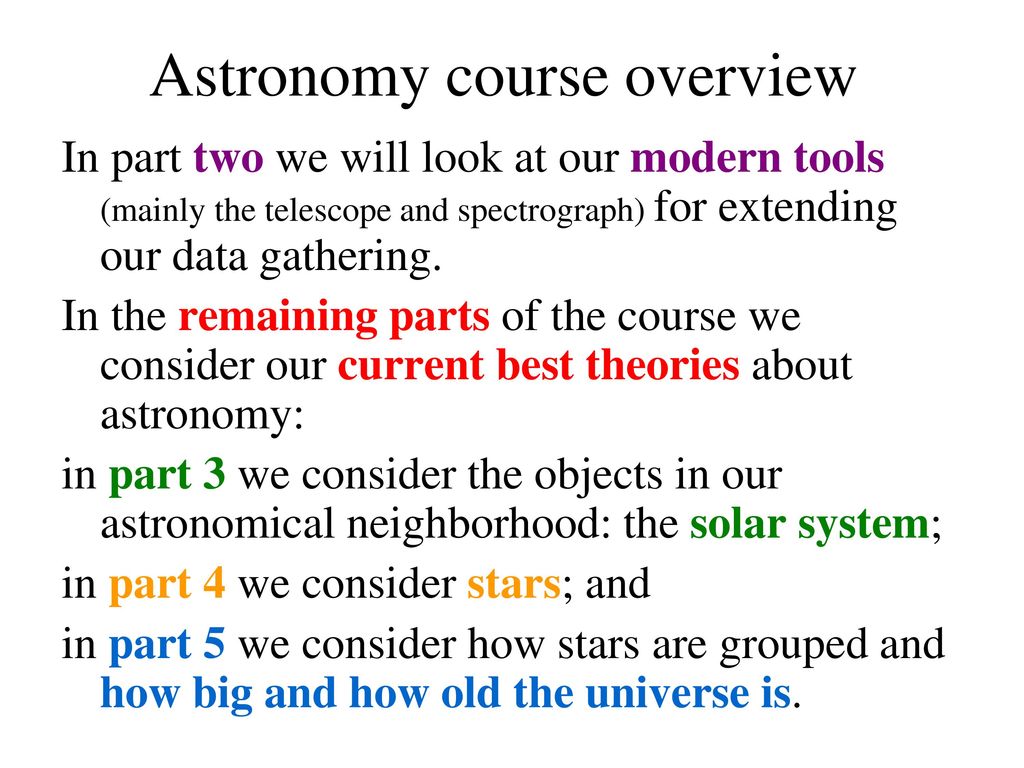 Astronomy course overview

In part two we will look at our modern tools (mainly the telescope and spectrograph) for extending our data gathering.

In the remaining parts of the course we consider our current best theories about astronomy:

in part 3 we consider the objects in our astronomical neighborhood: the solar system;

in part 4 we consider stars; and

in part 5 we consider how stars are grouped and how big and how old the universe is.